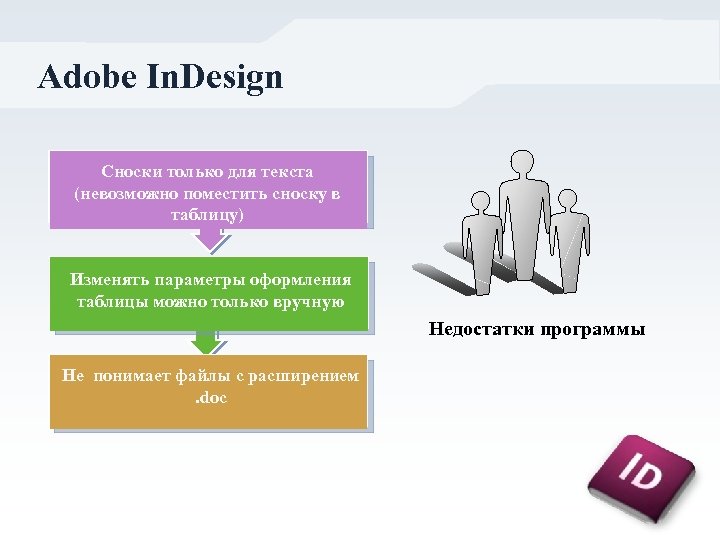 Adobe InDesign

Сноски только для текста (невозможно поместить сноску в таблицу)

Изменять параметры оформления таблицы можно только вручную

Не понимает файлы с расширением .doc

Недостатки программы

ID